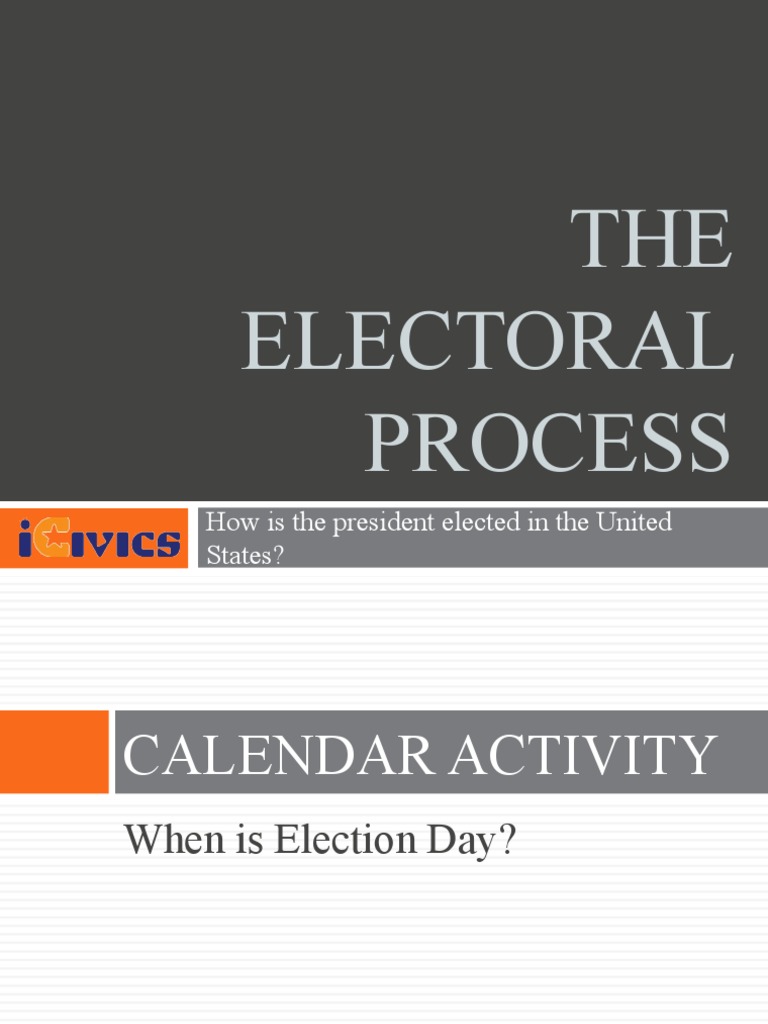 THE ELECTORAL PROCESS

iCIVICS

How is the president elected in the United States?

CALENDAR ACTIVITY

When is Election Day?